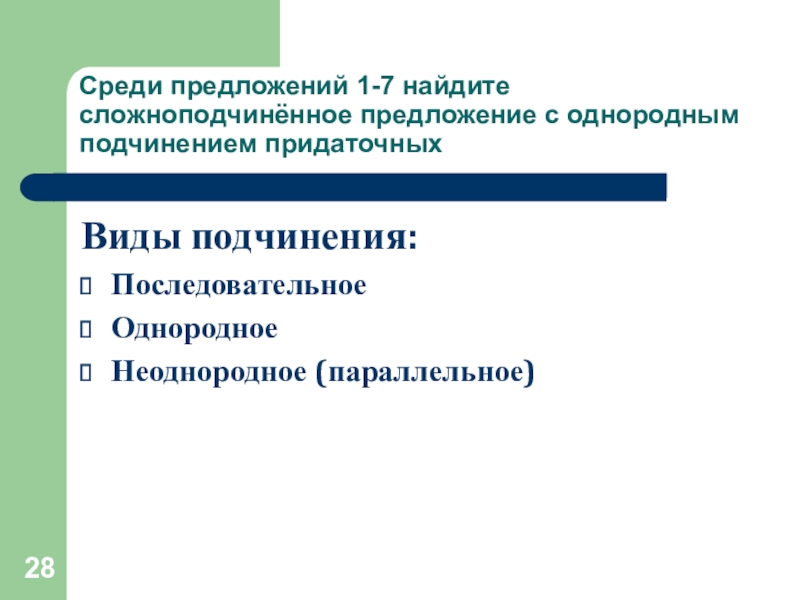 Среди предложений 1-7 найдите сложноподчинённое предложение с однородным подчинением придаточных

Виды подчинения:

Последовательное

Однородное

Неоднородное (параллельное)

28